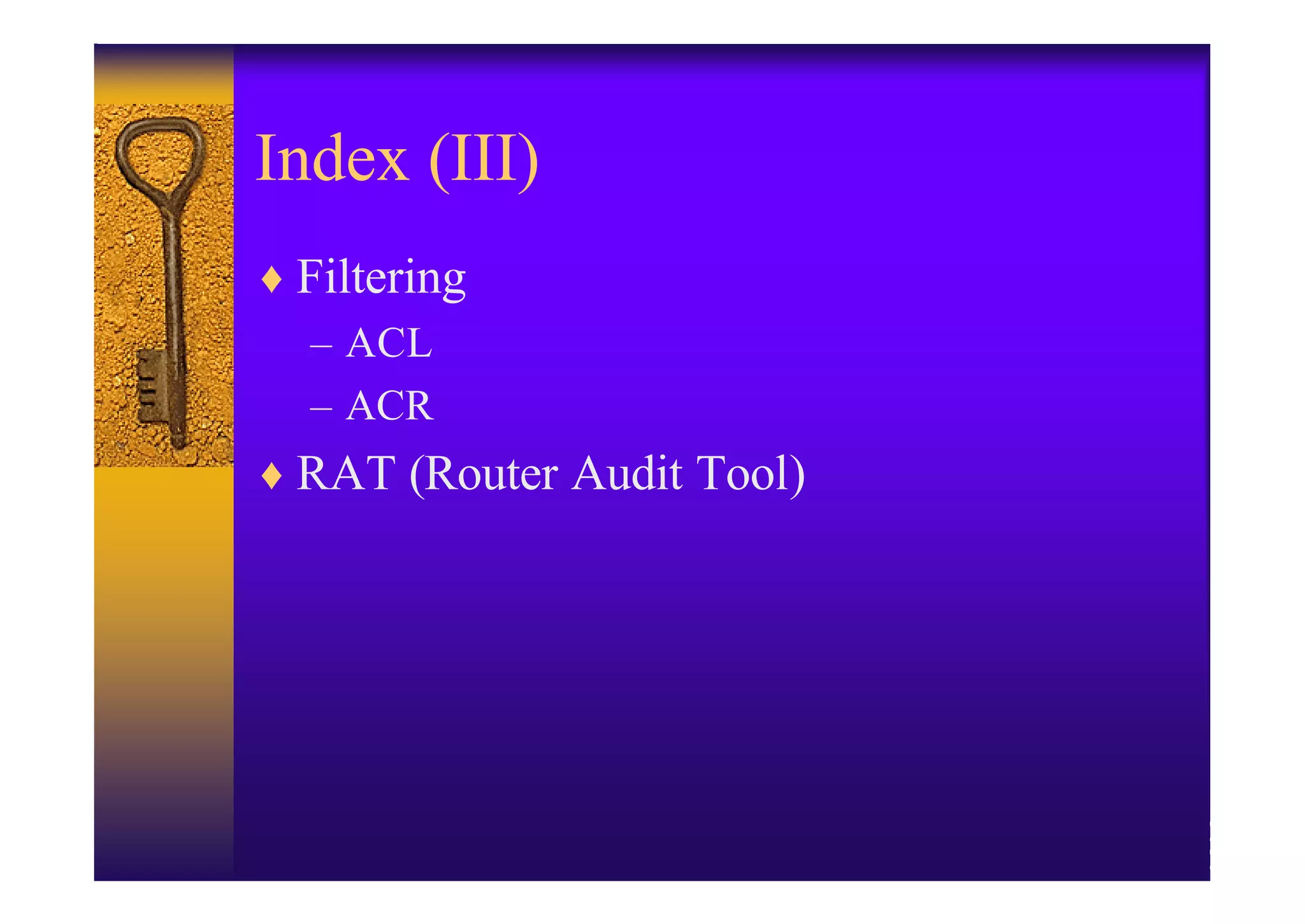 Index (III)

♦ Filtering
– ACL
– ACR
♦ RAT (Router Audit Tool)